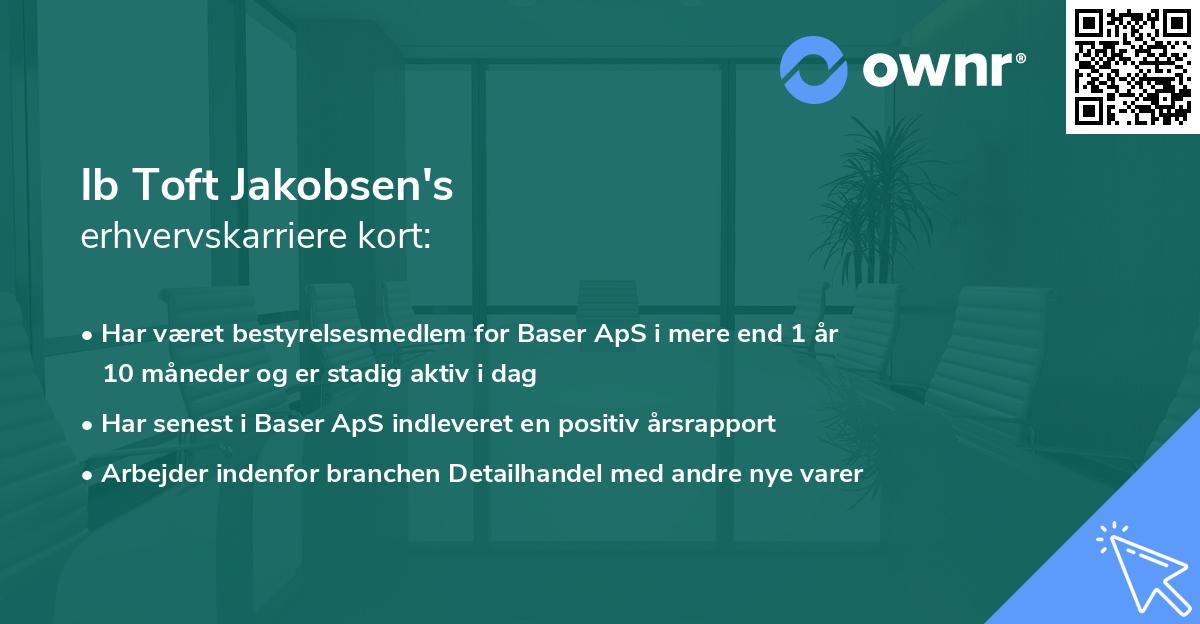 ownr®

Ib Toft Jakobsen's
erhvervskarriere kort:

• Har været bestyrelsesmedlem for Baser ApS i mere end 1 år 10 måneder og er stadig aktiv i dag

• Har senest i Baser ApS indleveret en positiv årsrapport

• Arbejder indenfor branchen Detailhandel med andre nye varer